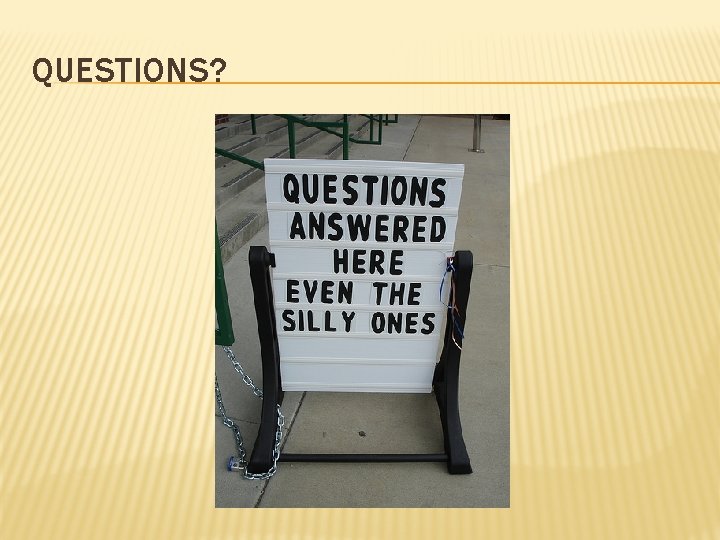 QUESTIONS?

QUESTIONS ANSWERED HERE EVEN THE SILLY ONES